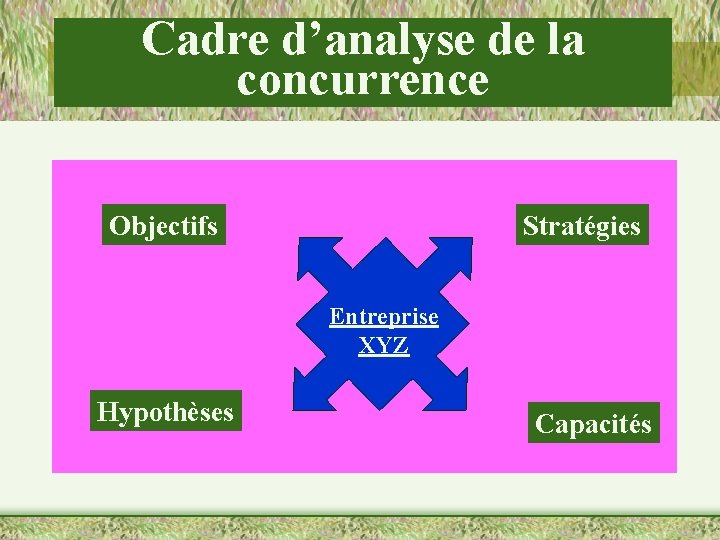 Cadre d’analyse de la concurrence

Objectifs

Stratégies

Entreprise XYZ

Hypothèses

Capacités